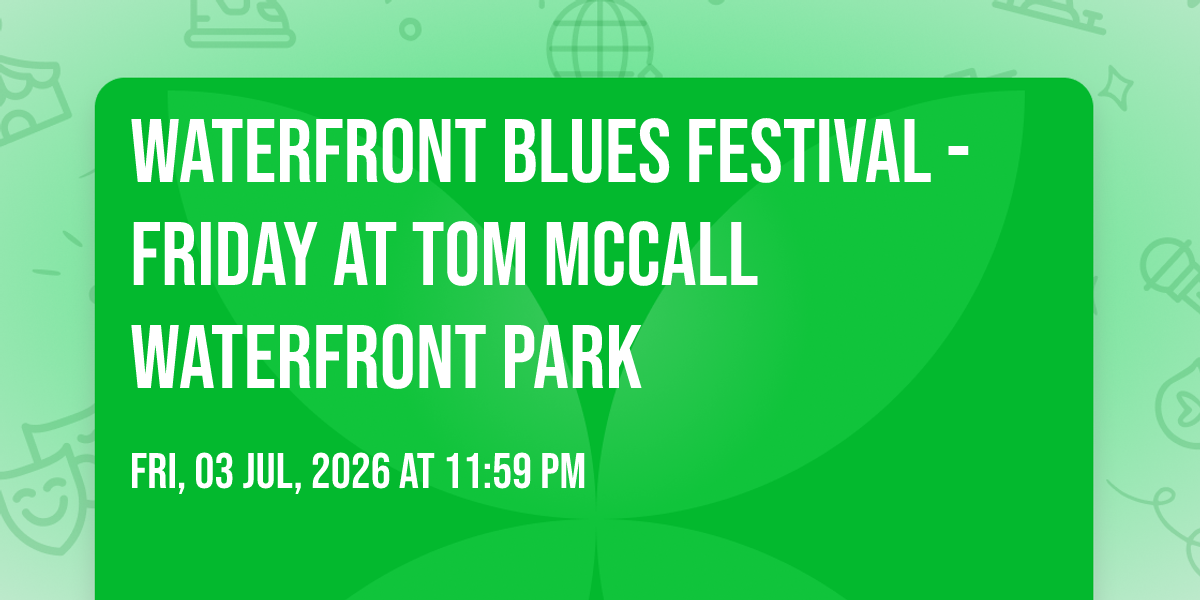 WATERFRONT BLUES FESTIVAL - FRIDAY AT TOM MCCALL WATERFRONT PARK

FRI, 03 JUL, 2026 AT 11:59 PM